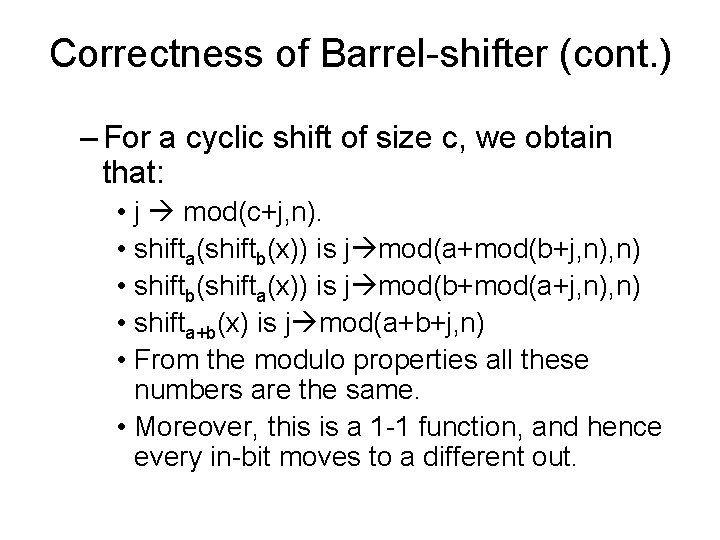 Correctness of Barrel-shifter (cont.)

– For a cyclic shift of size c, we obtain that:

• j → mod(c+j,n).
• $shift_a(shift_b(x))$ is j→mod(a+mod(b+j,n),n)
• $shift_b(shift_a(x))$ is j→mod(b+mod(a+j,n),n)
• $shift_{a+b}(x)$ is j→mod(a+b+j,n)
• From the modulo properties all these numbers are the same.
• Moreover, this is a 1-1 function, and hence every in-bit moves to a different out.